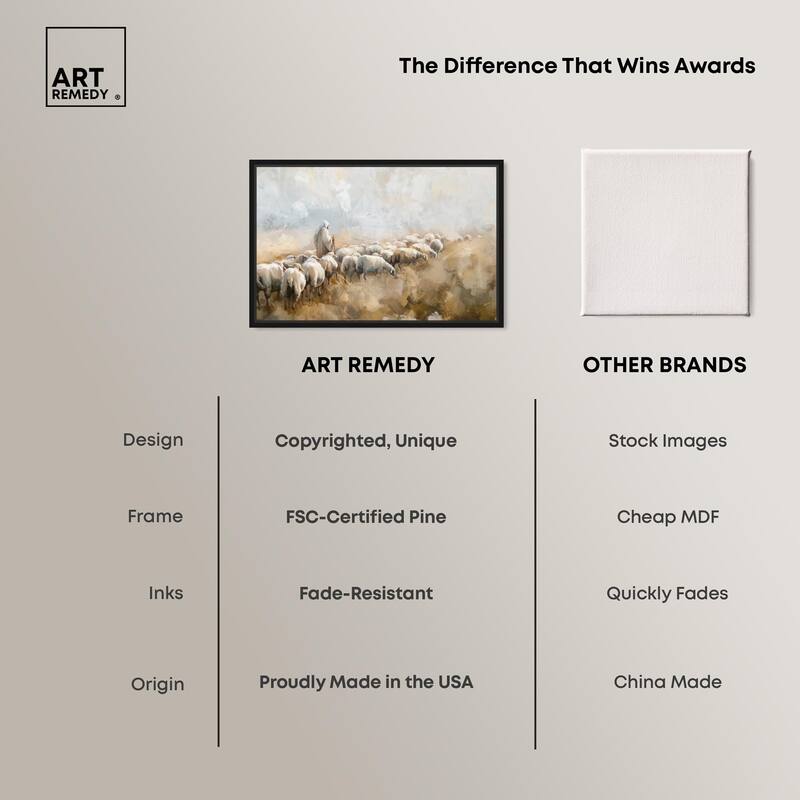 ART REMEDY ®

The Difference That Wins Awards

|  | ART REMEDY | OTHER BRANDS |
|---|---|---|
| Design | Copyrighted, Unique | Stock Images |
| Frame | FSC-Certified Pine | Cheap MDF |
| Inks | Fade-Resistant | Quickly Fades |
| Origin | Proudly Made in the USA | China Made |